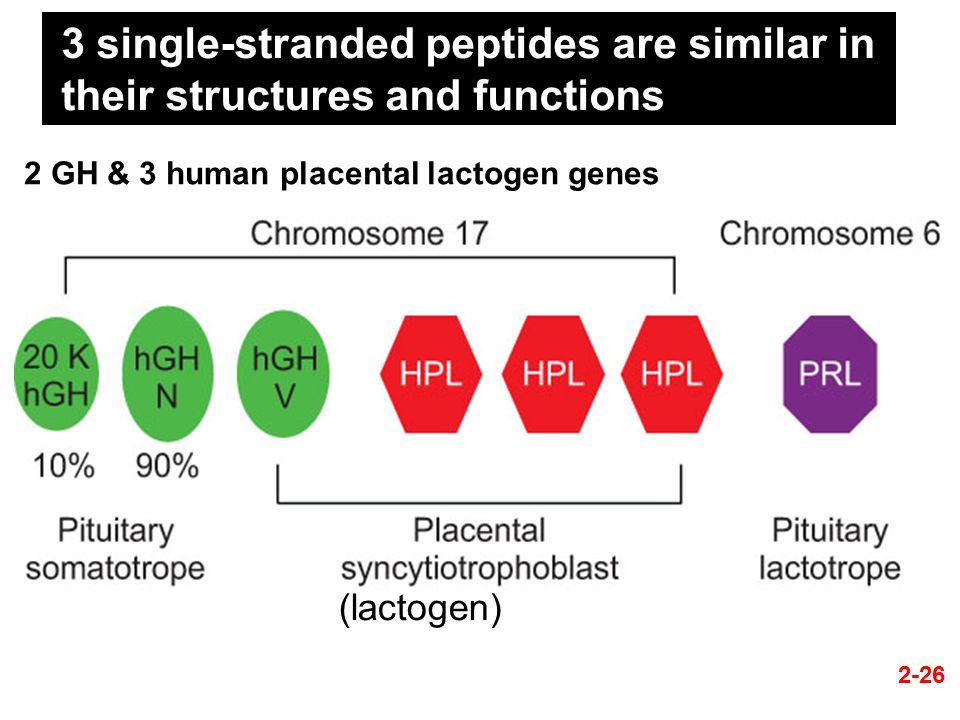 3 single-stranded peptides are similar in their structures and functions

2 GH & 3 human placental lactogen genes

Chromosome 17

Chromosome 6

20 K hGH

hGH N

hGH V

HPL

HPL

HPL

PRL

10%

90%

Pituitary somatotrope

Placental syncytiotrophoblast (lactogen)

Pituitary lactotrope

2-26